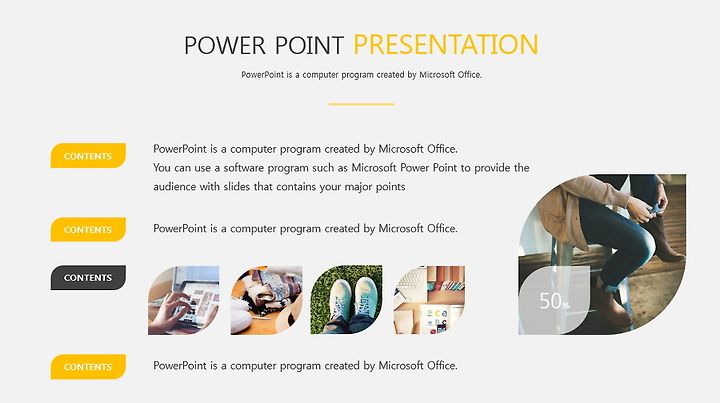 POWER POINT PRESENTATION

PowerPoint is a computer program created by Microsoft Office.

CONTENTS

PowerPoint is a computer program created by Microsoft Office. You can use a software program such as Microsoft Power Point to provide the audience with slides that contains your major points

CONTENTS

PowerPoint is a computer program created by Microsoft Office.

CONTENTS

50%

CONTENTS

PowerPoint is a computer program created by Microsoft Office.